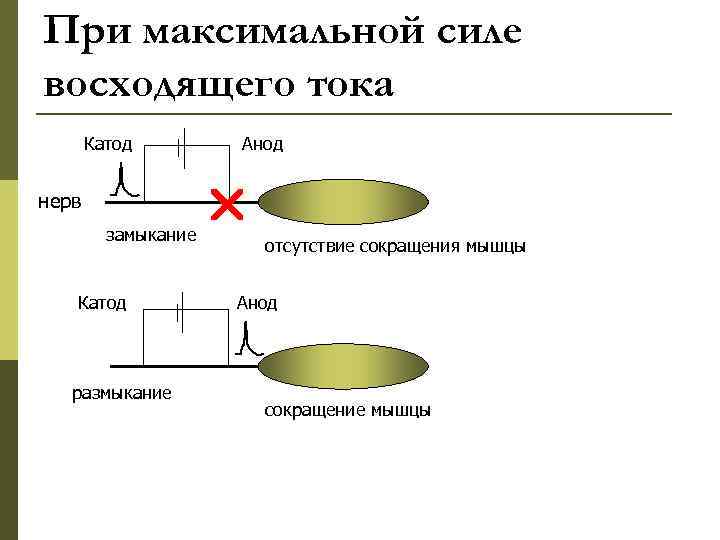 При максимальной силе восходящего тока

Катод

Анод

нерв

замыкание

отсутствие сокращения мышцы

Катод

Анод

размыкание

сокращение мышцы